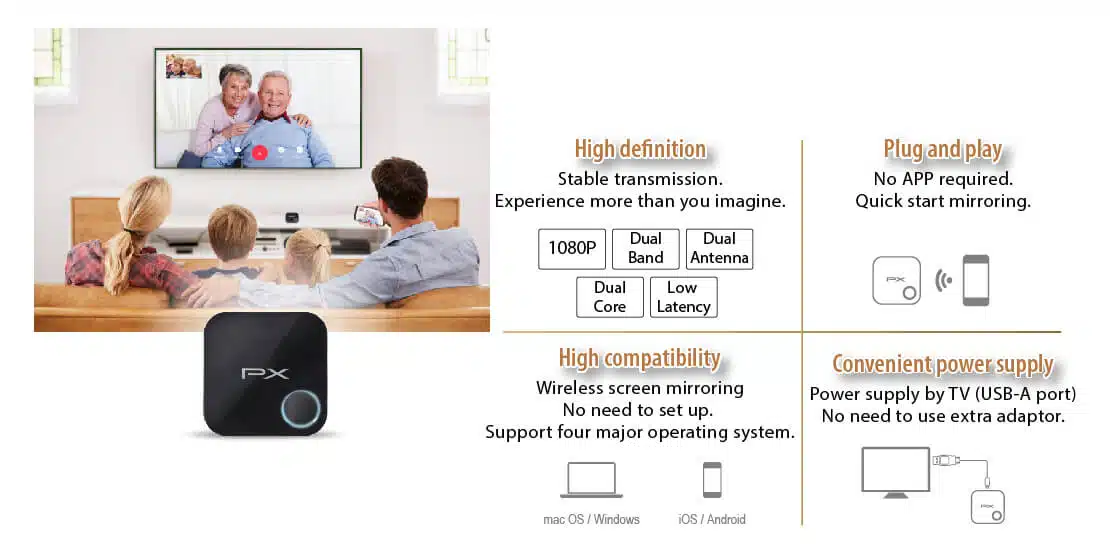 PX

High definition
Stable transmission.
Experience more than you imagine.

1080P
Dual Band
Dual Antenna
Dual Core
Low Latency

Plug and play
No APP required.
Quick start mirroring.

PX

High compatibility
Wireless screen mirroring
No need to set up.
Support four major operating system.

mac OS / Windows
iOS / Android

Convenient power supply
Power supply by TV (USB-A port)
No need to use extra adaptor.

PX